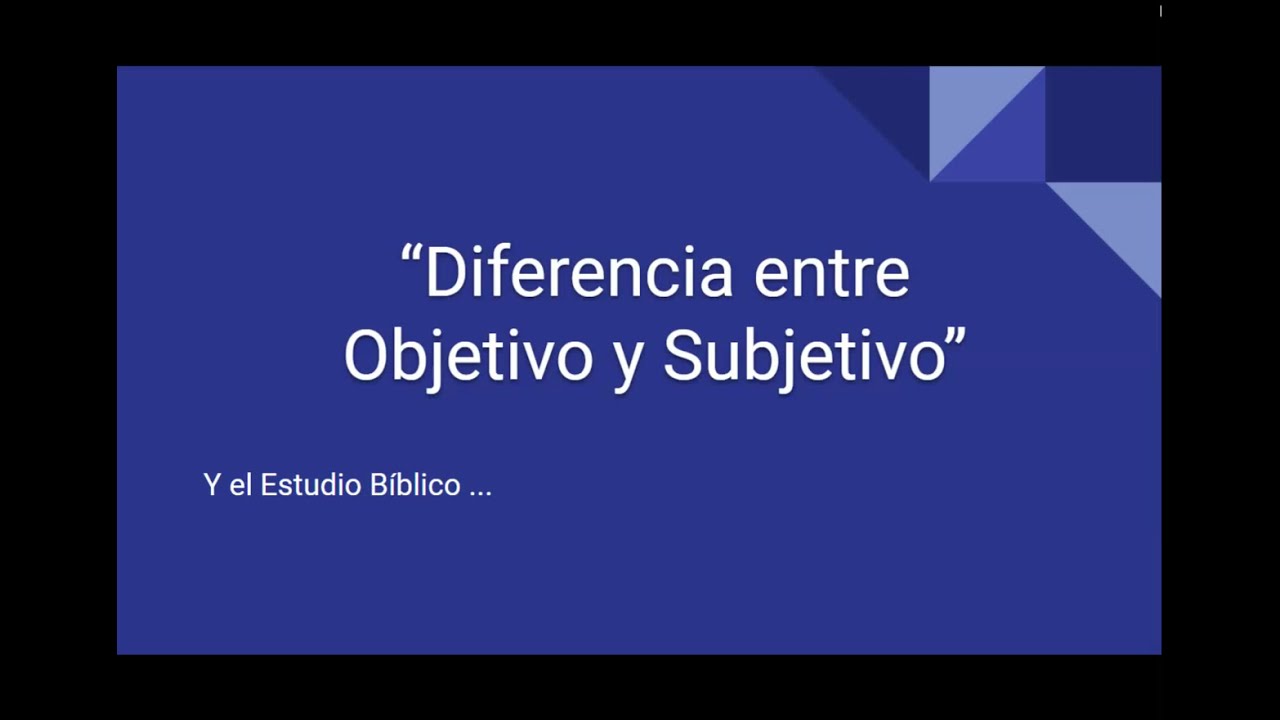 “Diferencia entre Objetivo y Subjetivo”

Y el Estudio Bíblico ...